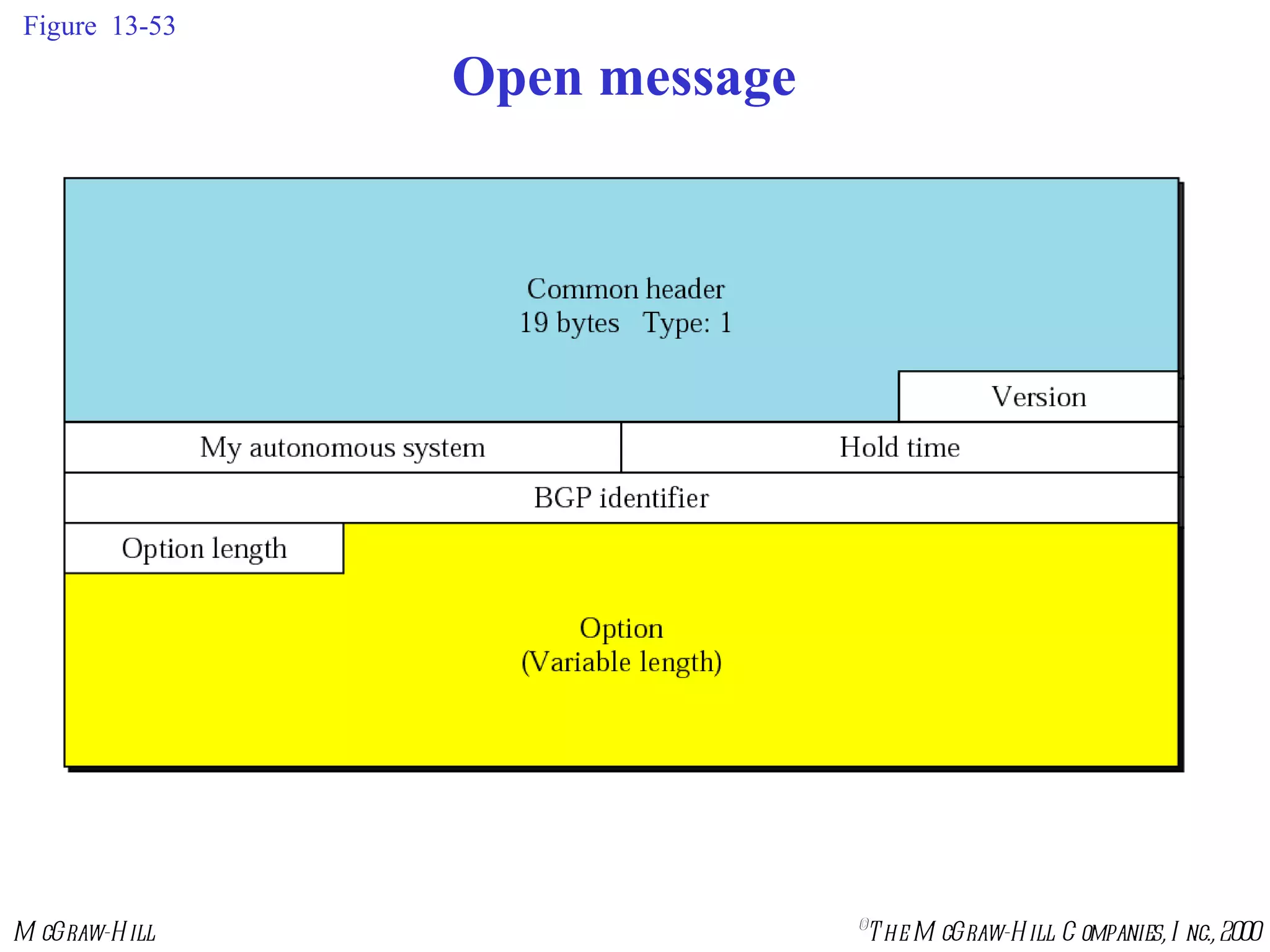 Figure 13-53

Open message

Common header
19 bytes Type: 1

Version

My autonomous system

Hold time

BGP identifier

Option length

Option
(Variable length)

McGraw-Hill

©The McGraw-Hill Companies, Inc., 2000